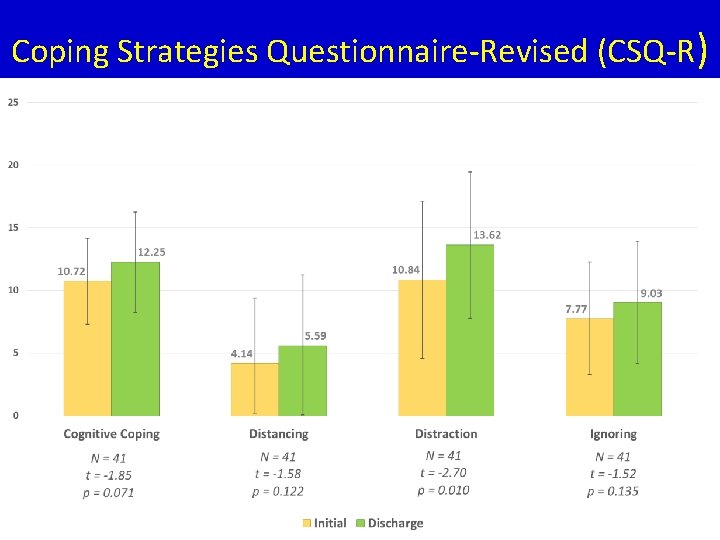 Coping Strategies Questionnaire-Revised (CSQ-R)

25
20
15
10
5
0

10.72
12.25
4.14
5.59
10.84
13.62
7.77
9.03

Cognitive Coping
N = 41
t = -1.85
p = 0.071

Distancing
N = 41
t = -1.58
p = 0.122

Distraction
N = 41
t = -2.70
p = 0.010

Ignoring
N = 41
t = -1.52
p = 0.135

Initial Discharge